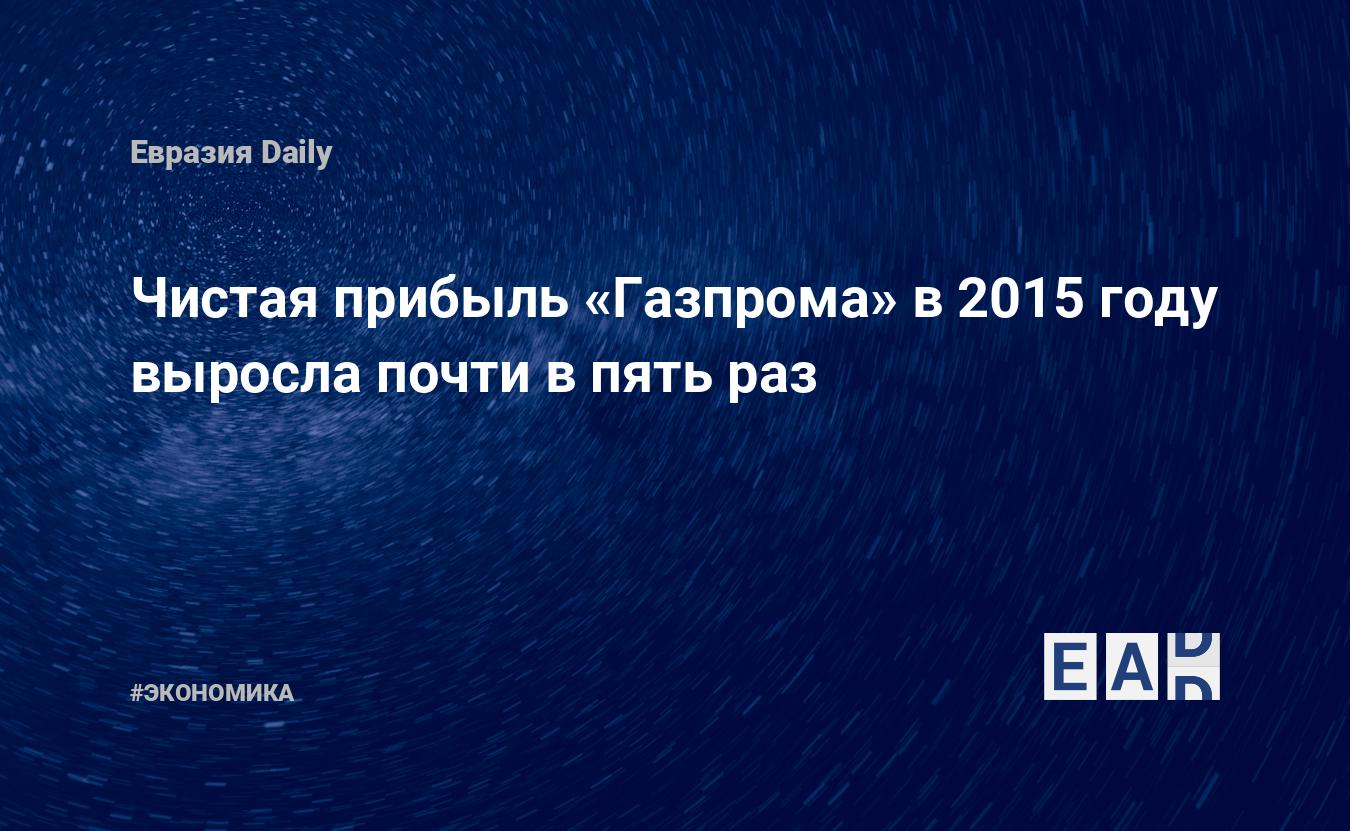 Евразия Daily

Чистая прибыль «Газпрома» в 2015 году выросла почти в пять раз

#ЭКОНОМИКА

EAD